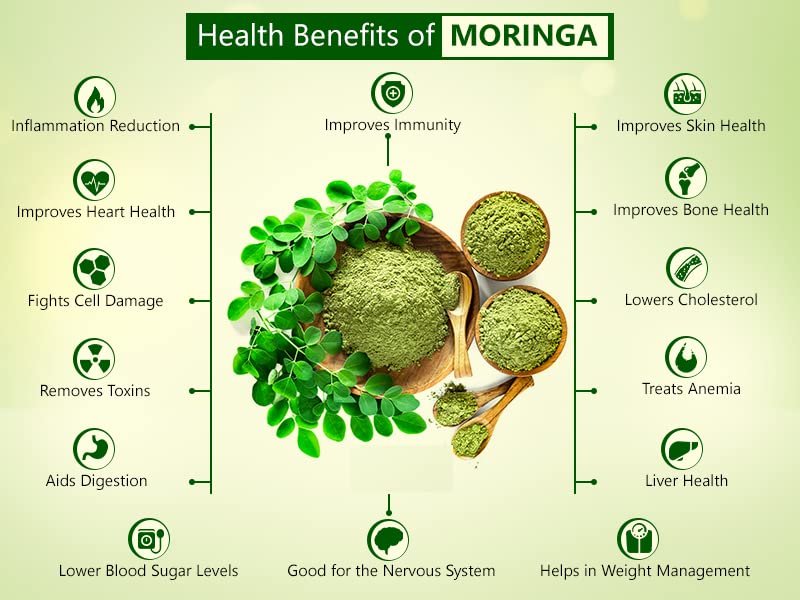 Health Benefits of MORINGA

Inflammation Reduction

Improves Heart Health

Fights Cell Damage

Removes Toxins

Aids Digestion

Improves Immunity

Improves Skin Health

Improves Bone Health

Lowers Cholesterol

Treats Anemia

Liver Health

Lower Blood Sugar Levels

Good for the Nervous System

Helps in Weight Management